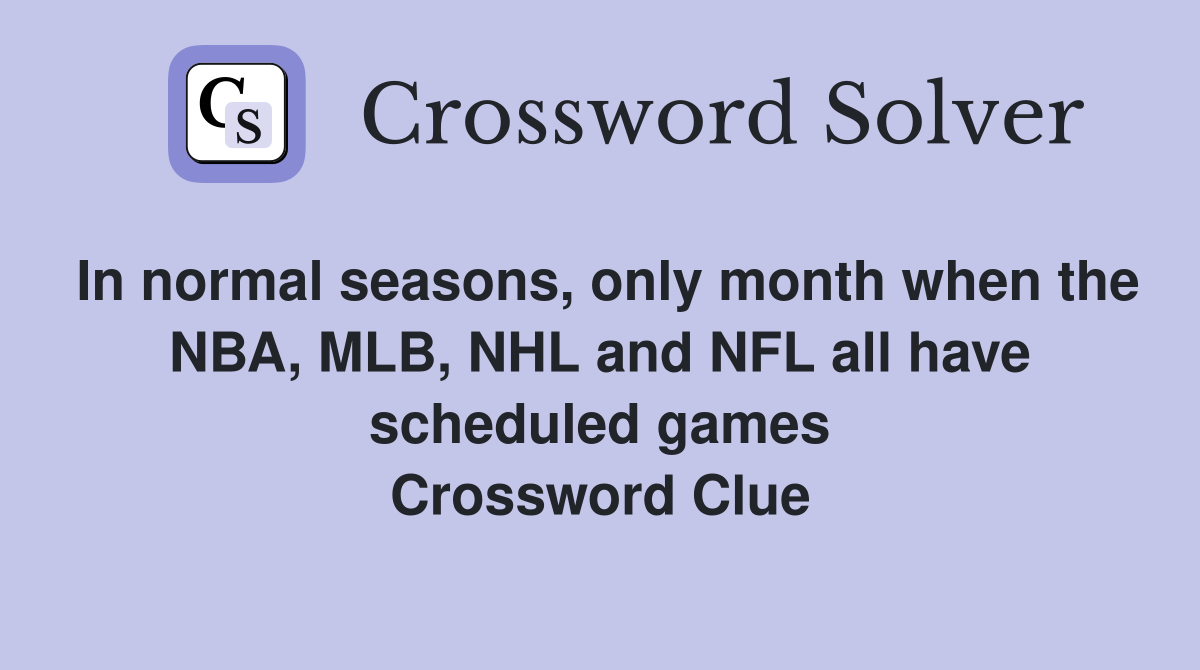 CS

Crossword Solver

In normal seasons, only month when the NBA, MLB, NHL and NFL all have scheduled games Crossword Clue